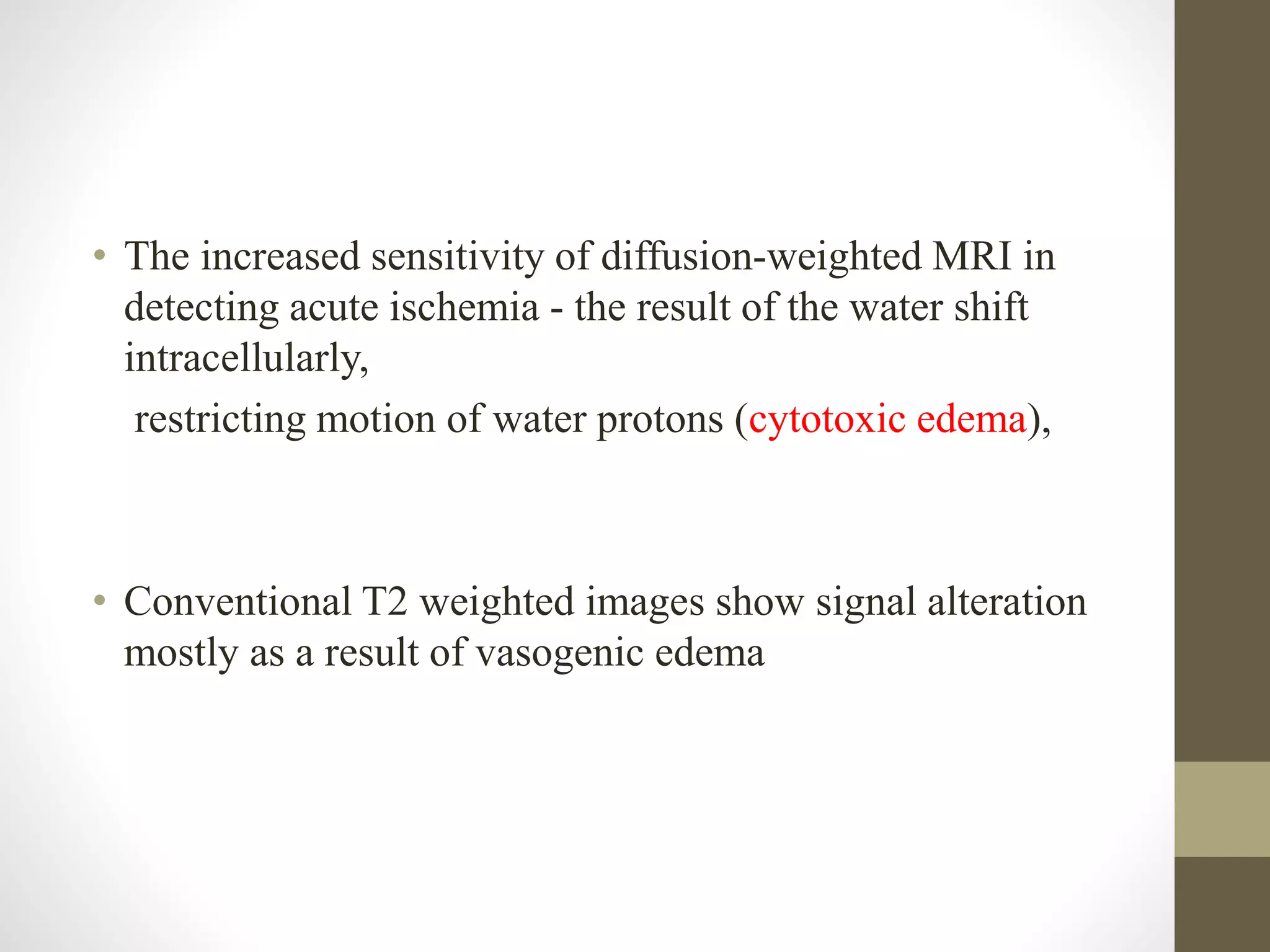 • The increased sensitivity of diffusion-weighted MRI in detecting acute ischemia - the result of the water shift intracellularly,

restricting motion of water protons (cytotoxic edema),

• Conventional T2 weighted images show signal alteration mostly as a result of vasogenic edema